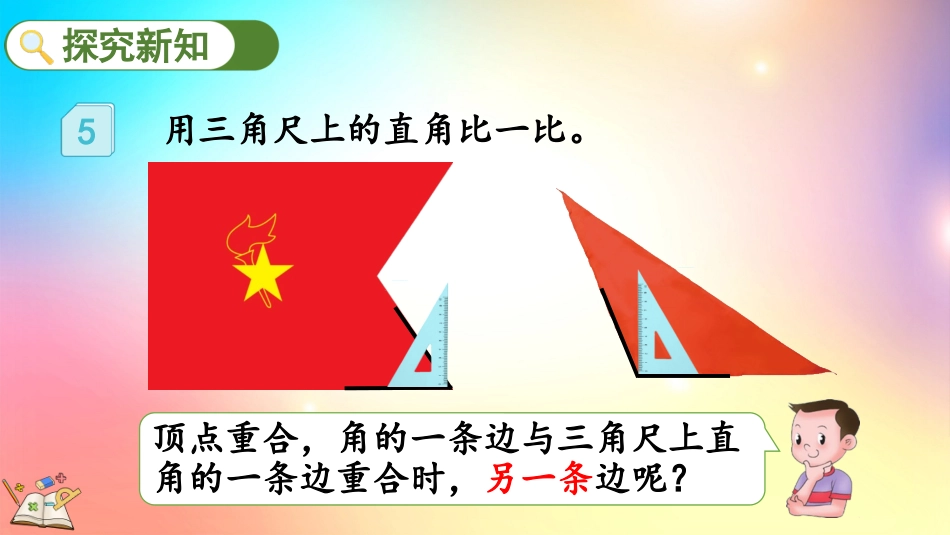 探究新知

5 用三角尺上的直角比一比。

顶点重合，角的一条边与三角尺上直角的一条边重合时，另一条边呢？